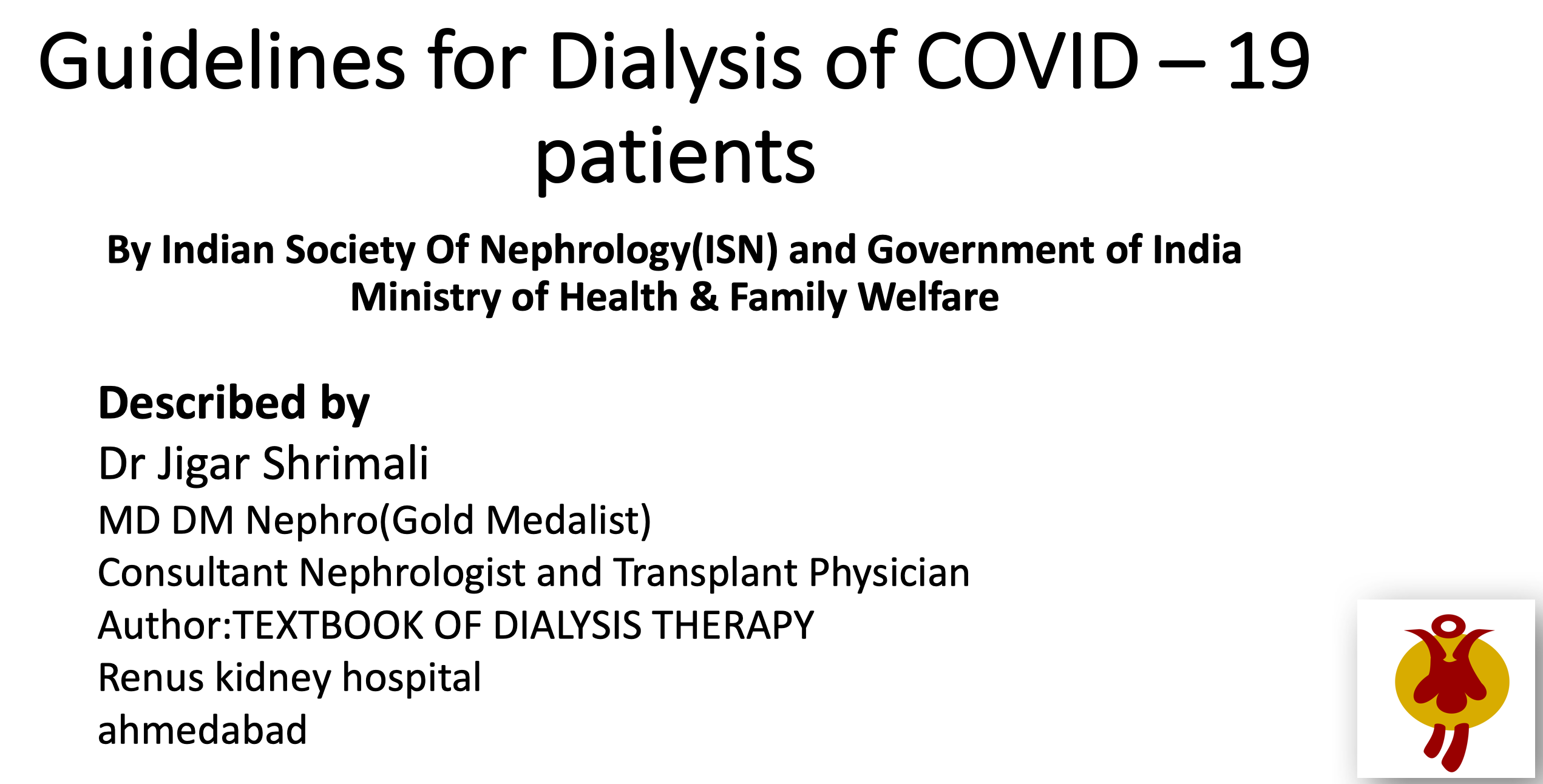 Guidelines for Dialysis of COVID – 19 patients

By Indian Society Of Nephrology(ISN) and Government of India Ministry of Health & Family Welfare

Described by
Dr Jigar Shrimali
MD DM Nephro(Gold Medalist)
Consultant Nephrologist and Transplant Physician
Author:TEXTBOOK OF DIALYSIS THERAPY
Renus kidney hospital
ahmedabad